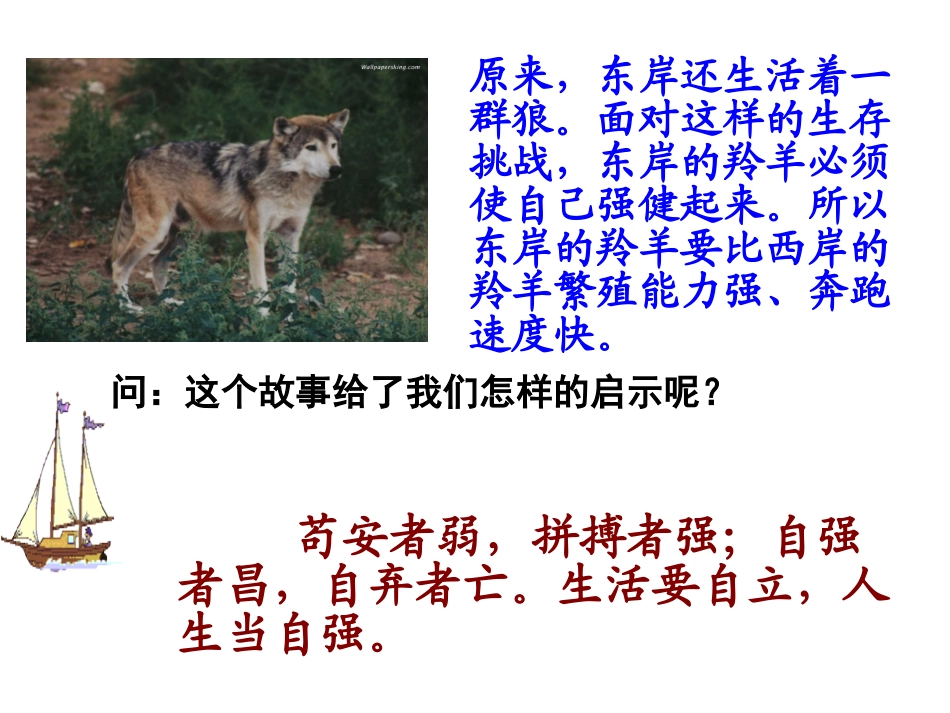 Wallpapersking.com

原来，东岸还生活着一群狼。面对这样的生存挑战，东岸的羚羊必须使自己强健起来。所以东岸的羚羊要比西岸的羚羊繁殖能力强、奔跑速度快。

问：这个故事给了我们怎样的启示呢？

苟安者弱，拼搏者强；自强者昌，自弃者亡。生活要自立，人生当自强。